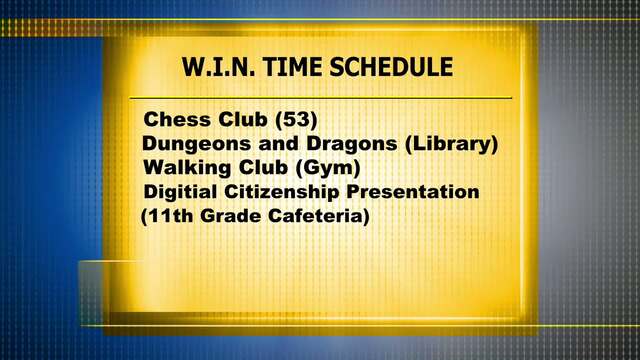 W.I.N. TIME SCHEDULE

Chess Club (53)
Dungeons and Dragons (Library)
Walking Club (Gym)
Digitial Citizenship Presentation (11th Grade Cafeteria)